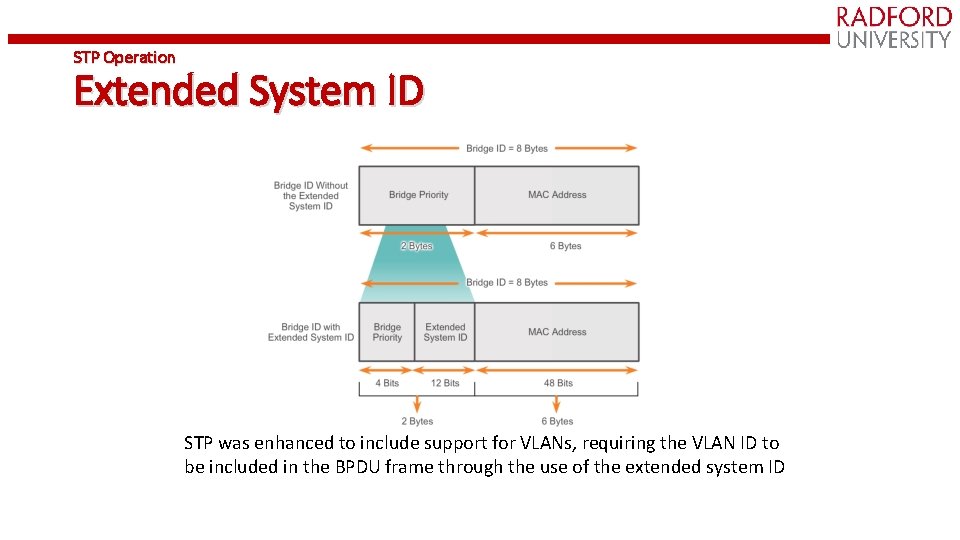 RADFORD
UNIVERSITY

STP Operation

Extended System ID

Bridge ID = 8 Bytes

Bridge ID Without the Extended System ID

Bridge Priority

MAC Address

2 Bytes

6 Bytes

Bridge ID = 8 Bytes

Bridge ID with Extended System ID

Bridge Priority

Extended System ID

MAC Address

4 Bits

12 Bits

48 Bits

2 Bytes

6 Bytes

STP was enhanced to include support for VLANs, requiring the VLAN ID to be included in the BPDU frame through the use of the extended system ID